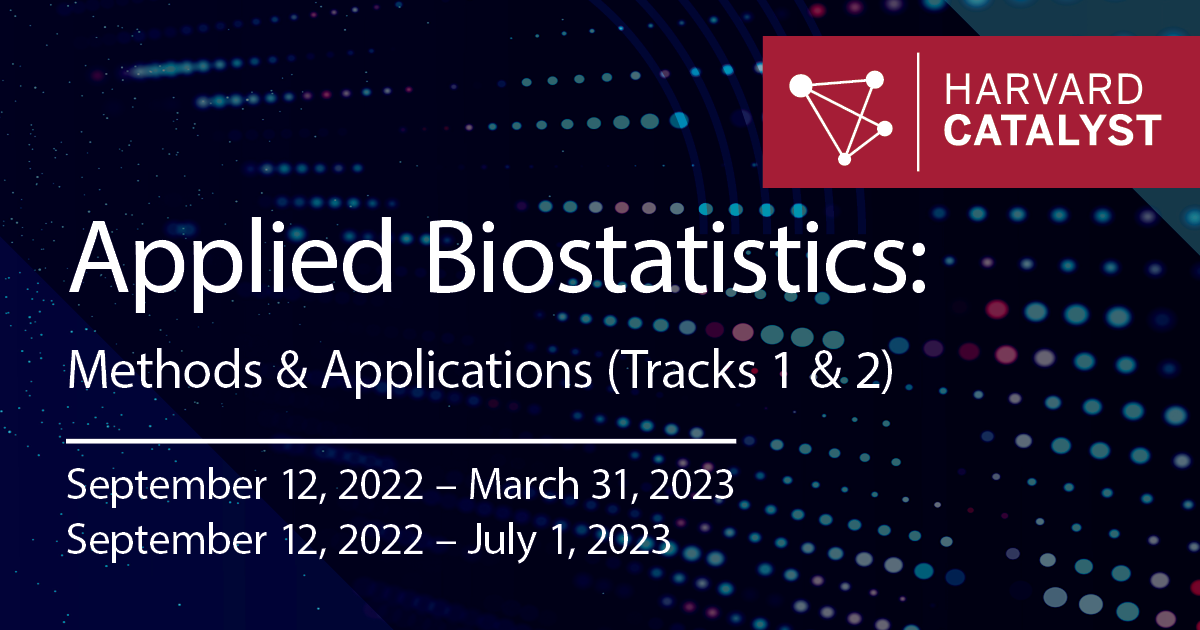 HARVARD CATALYST

Applied Biostatistics:

Methods & Applications (Tracks 1 & 2)

September 12, 2022 – March 31, 2023
September 12, 2022 – July 1, 2023